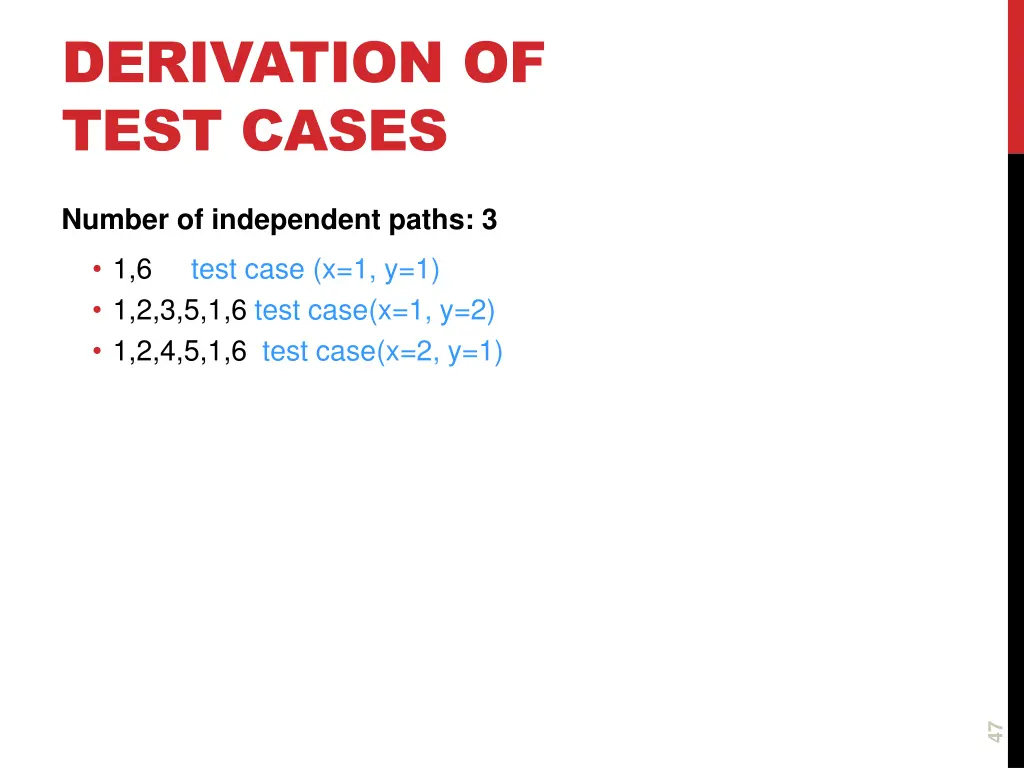 DERIVATION OF TEST CASES

Number of independent paths: 3

• 1,6 test case (x=1, y=1)
• 1,2,3,5,1,6 test case(x=1, y=2)
• 1,2,4,5,1,6 test case(x=2, y=1)

47